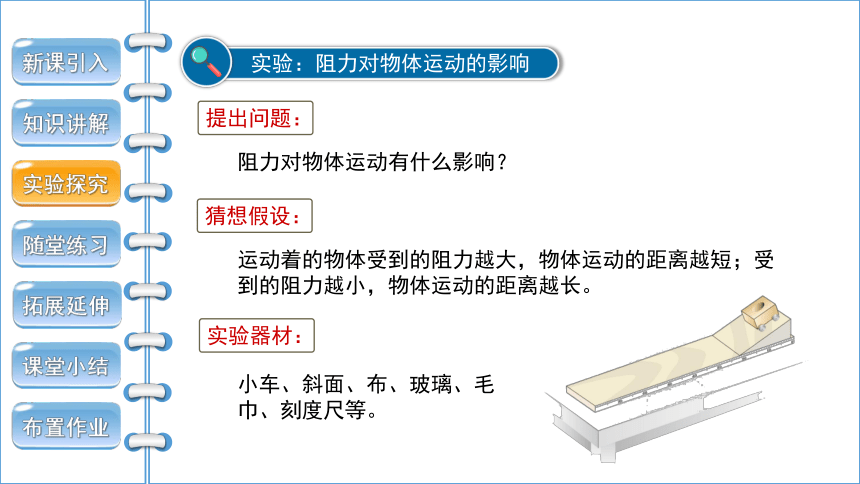 新课引入
知识讲解
实验探究
随堂练习
拓展延伸
课堂小结
布置作业

实验：阻力对物体运动的影响

提出问题：

阻力对物体运动有什么影响？

猜想假设：

运动着的物体受到的阻力越大，物体运动的距离越短；受到的阻力越小，物体运动的距离越长。

实验器材：

小车、斜面、布、玻璃、毛巾、刻度尺等。